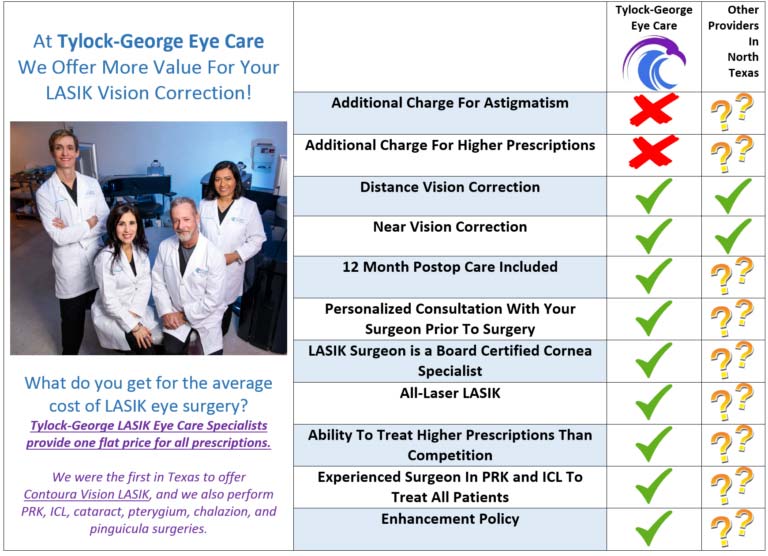 At Tylock-George Eye Care We Offer More Value For Your LASIK Vision Correction!

What do you get for the average cost of LASIK eye surgery?

Tylock-George LASIK Eye Care Specialists provide one flat price for all prescriptions.

We were the first in Texas to offer Contoura Vision LASIK, and we also perform PRK, ICL, cataract, pterygium, chalazion, and pinguicula surgeries.

| | Tylock-George Eye Care | Other Providers In North Texas |
|---|---|---|
| Additional Charge For Astigmatism | ✗ | ?? |
| Additional Charge For Higher Prescriptions | ✗ | ?? |
| Distance Vision Correction | ✓ | ✓ |
| Near Vision Correction | ✓ | ✓ |
| 12 Month Postop Care Included | ✓ | ?? |
| Personalized Consultation With Your Surgeon Prior To Surgery | ✓ | ?? |
| LASIK Surgeon is a Board Certified Cornea Specialist | ✓ | ?? |
| All-Laser LASIK | ✓ | ?? |
| Ability To Treat Higher Prescriptions Than Competition | ✓ | ?? |
| Experienced Surgeon In PRK and ICL To Treat All Patients | ✓ | ?? |
| Enhancement Policy | ✓ | ?? |